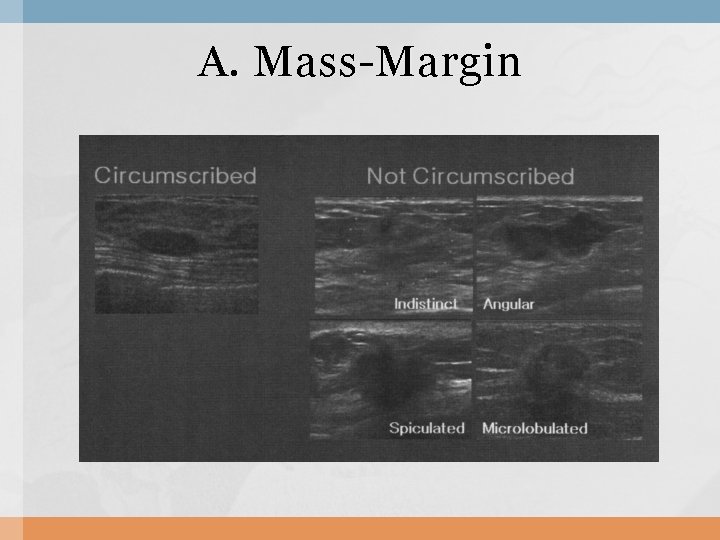 A. Mass-Margin

Circumscribed

Not Circumscribed

Indistinct

Angular

Spiculated

Microlobulated